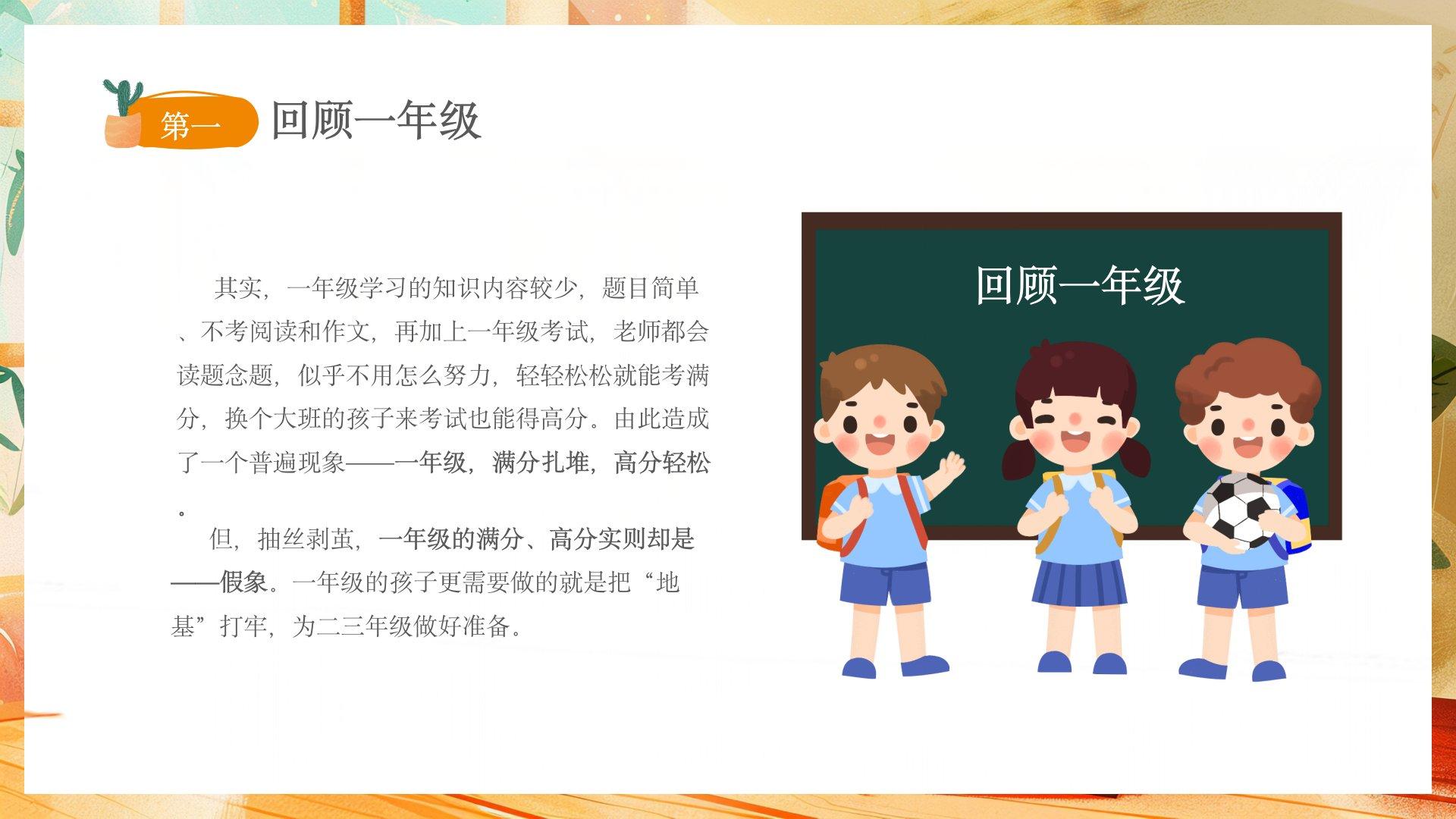 第一 回顾一年级

其实，一年级学习的知识内容较少，题目简单、不考阅读和作文，再加上一年级考试，老师都会读题念题，似乎不用怎么努力，轻轻松松就能考满分，换个大班的孩子来考试也能得高分。由此造成了一个普遍现象——一年级，满分扎堆，高分轻松。

但，抽丝剥茧，一年级的满分、高分实则却是——假象。一年级的孩子更需要做的就是把“地基”打牢，为二三年级做好准备。

回顾一年级